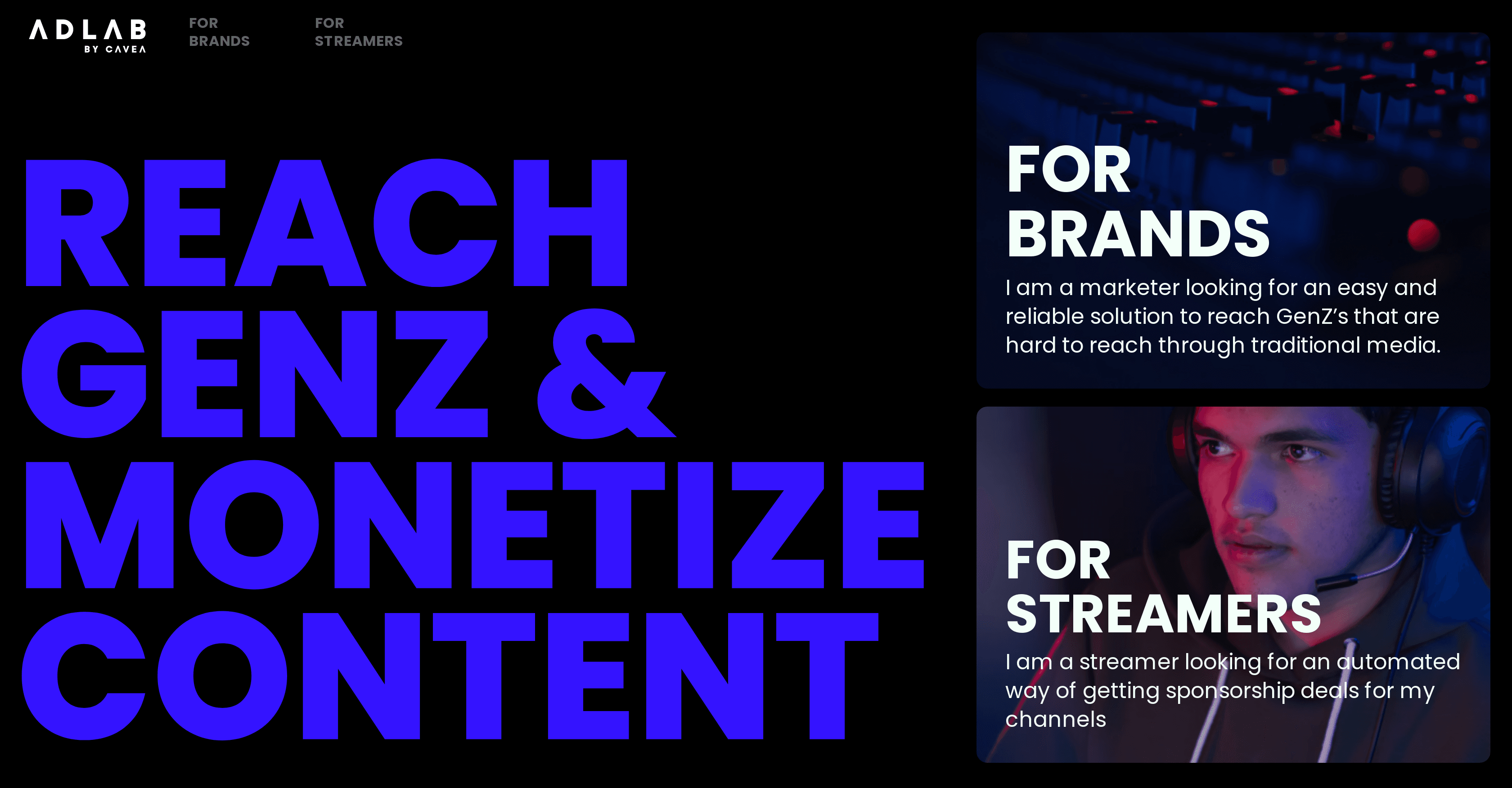 ADLAB
BY CAVEA

FOR BRANDS

FOR STREAMERS

REACH GENZ & MONETIZE CONTENT

FOR BRANDS

I am a marketer looking for an easy and reliable solution to reach GenZ's that are hard to reach through traditional media.

FOR STREAMERS

I am a streamer looking for an automated way of getting sponsorship deals for my channels